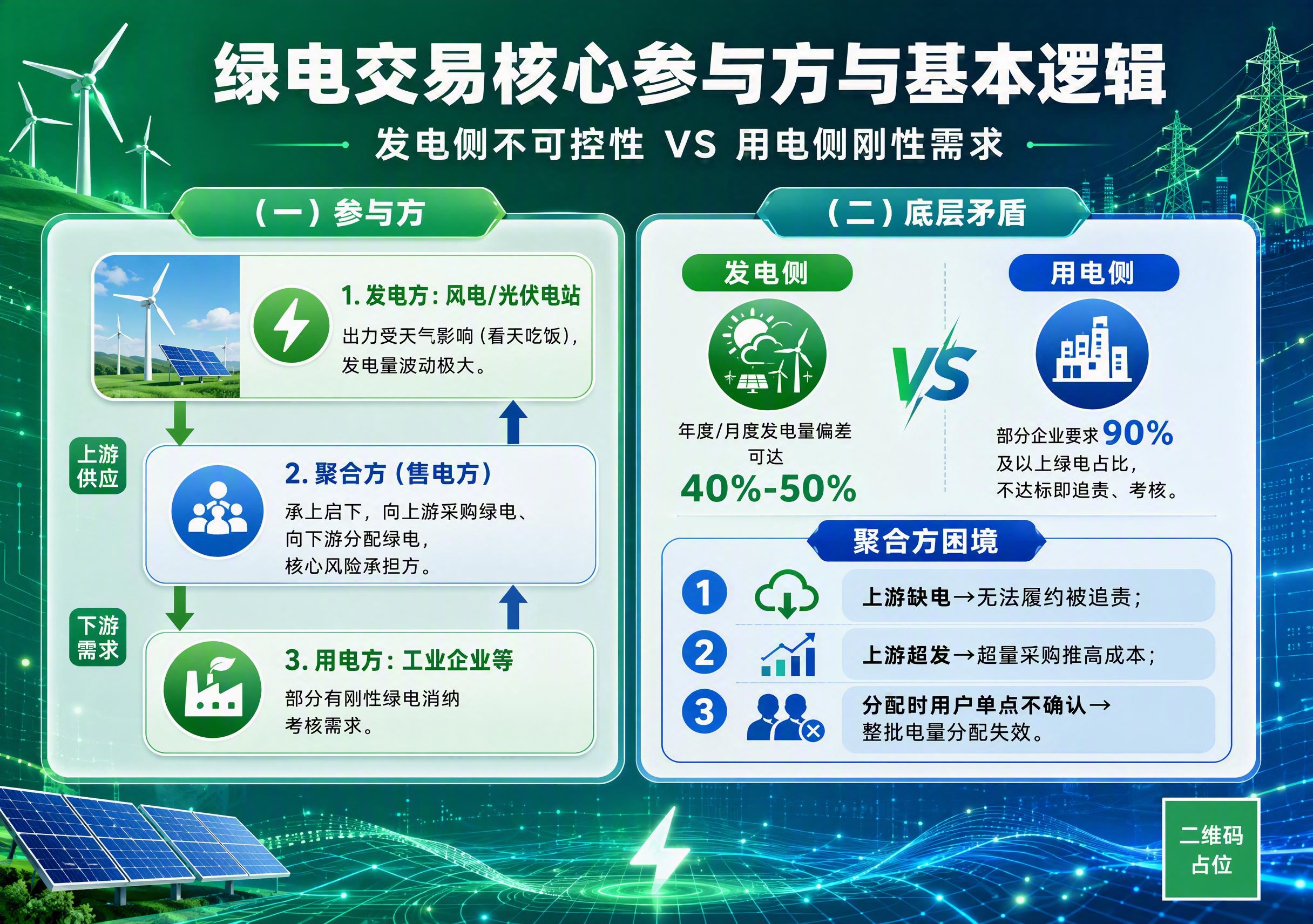 绿电交易核心参与方与基本逻辑

发电侧不可控性 VS 用电侧刚性需求

（一）参与方

1. 发电方：风电/光伏电站

出力受天气影响（看天吃饭），发电量波动极大。

上游供应

2. 聚合方（售电方）

承上启下，向上游采购绿电、向下游分配绿电，核心风险承担方。

下游需求

3. 用电方：工业企业等

部分有刚性绿电消纳考核需求。

（二）底层矛盾

发电侧

年度/月度发电量偏差可达

40%-50%

VS

用电侧

部分企业要求 90% 及以上绿电占比，不达标即追责、考核。

聚合方困境

1 上游缺电→无法履约被追责；

2 上游超发→超量采购推高成本；

3 分配时用户单点不确认→整批电量分配失效。

二维码占位